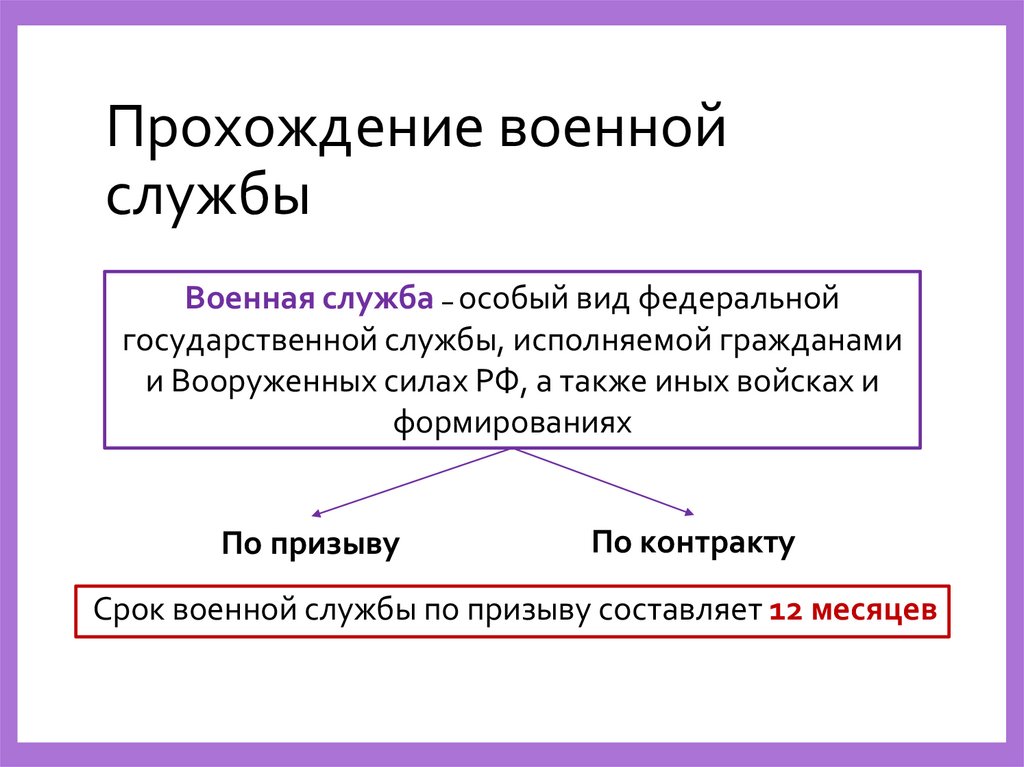 Прохождение военной службы

Военная служба – особый вид федеральной государственной службы, исполняемой гражданами и Вооруженных силах РФ, а также иных войсках и формированиях

По призыву

По контракту

Срок военной службы по призыву составляет 12 месяцев